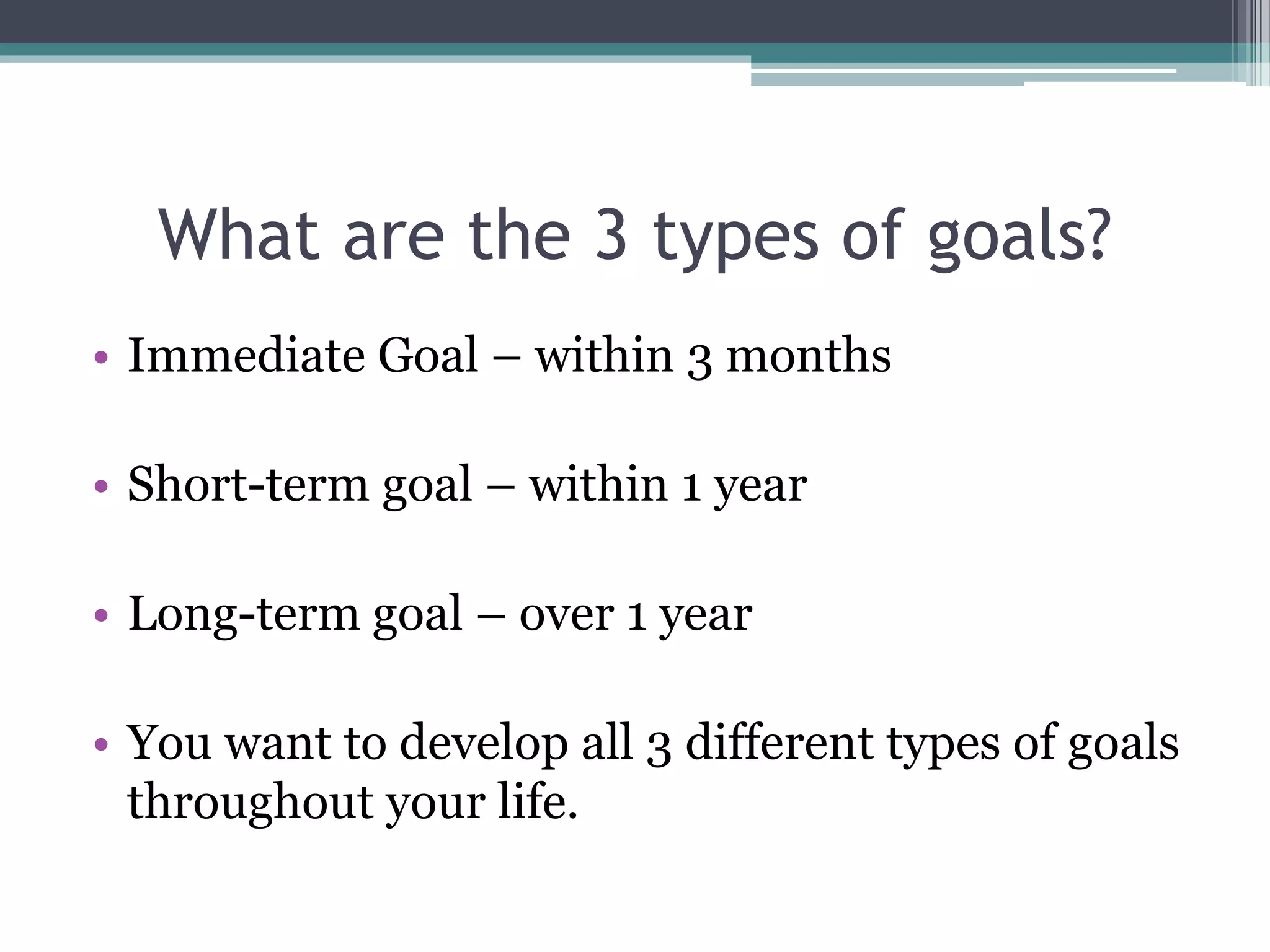 What are the 3 types of goals?

• Immediate Goal – within 3 months

• Short-term goal – within 1 year

• Long-term goal – over 1 year

• You want to develop all 3 different types of goals throughout your life.